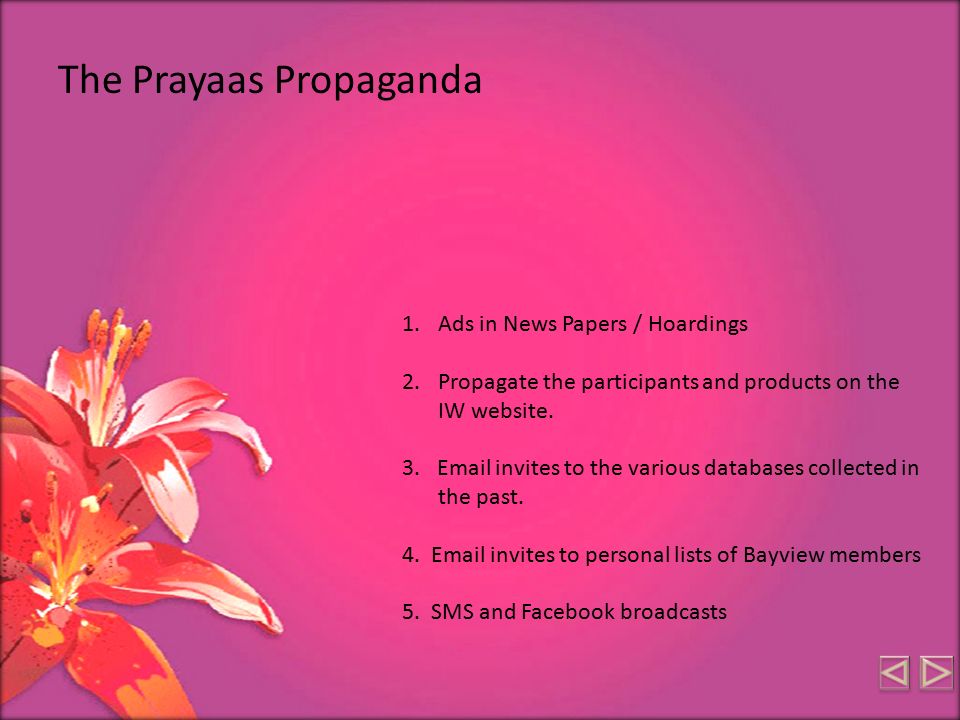 The Prayaas Propaganda

1. Ads in News Papers / Hoardings

2. Propagate the participants and products on the IW website.

3. Email invites to the various databases collected in the past.

4. Email invites to personal lists of Bayview members

5. SMS and Facebook broadcasts